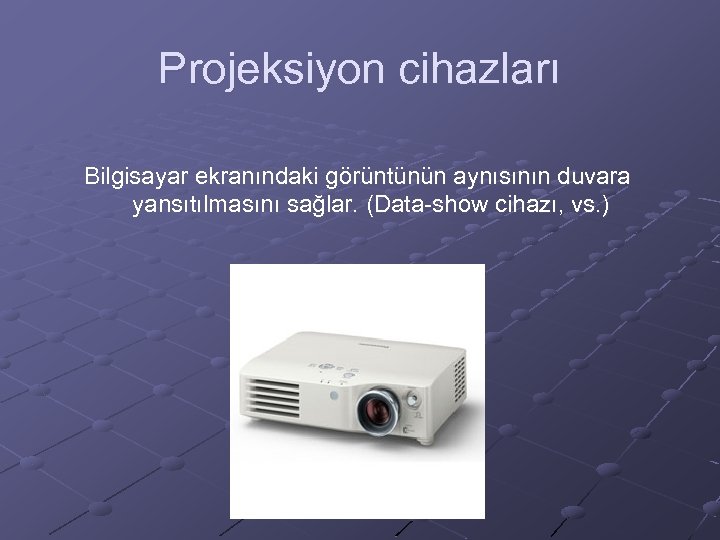 Projeksiyon cihazları

Bilgisayar ekranındaki görüntünün aynısının duvara yansıtılmasını sağlar. (Data-show cihazı, vs.)